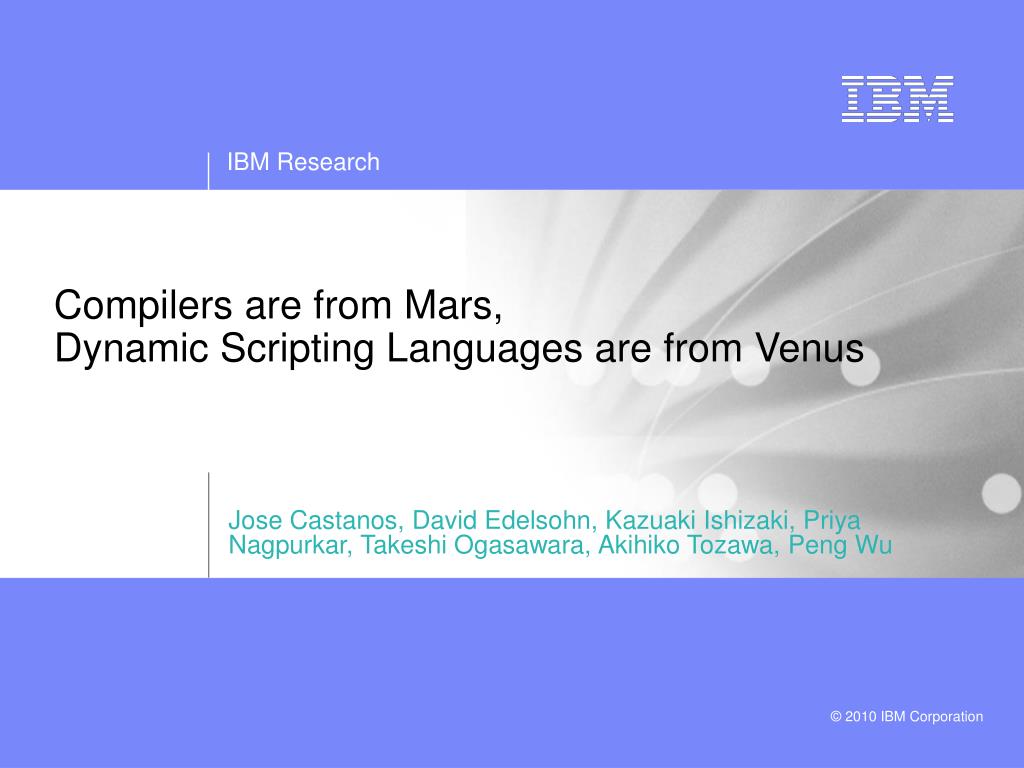 IBM

IBM Research

Compilers are from Mars,
Dynamic Scripting Languages are from Venus

Jose Castanos, David Edelsohn, Kazuaki Ishizaki, Priya Nagpurkar, Takeshi Ogasawara, Akihiko Tozawa, Peng Wu

© 2010 IBM Corporation